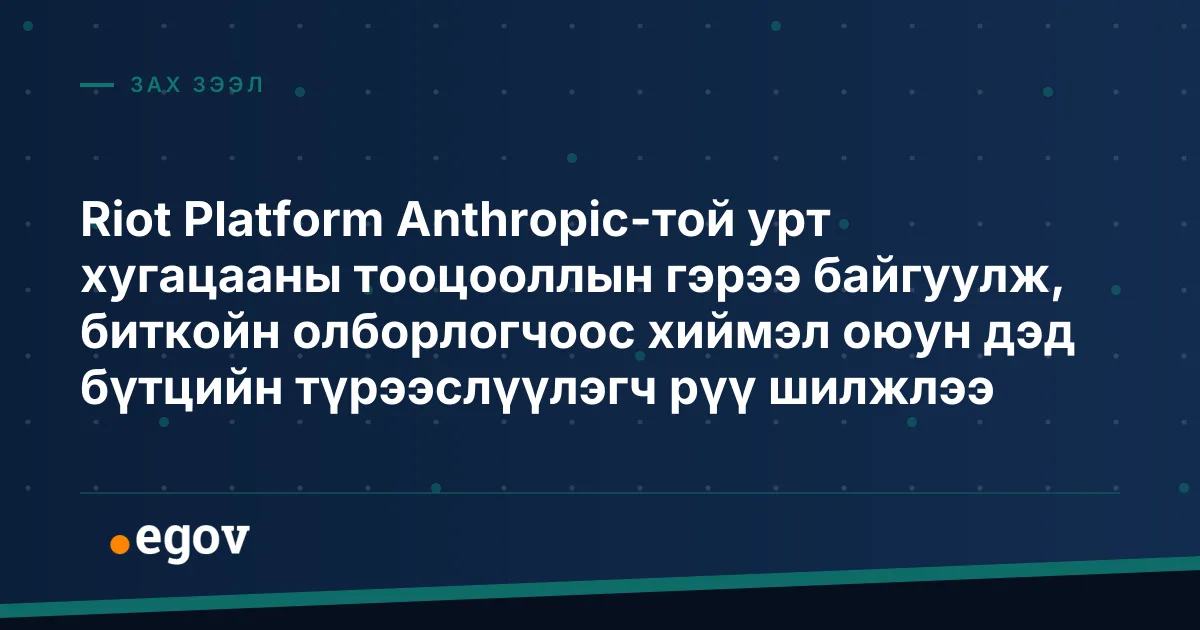 ЗАХ ЗЭЭЛ

Riot Platform Anthropic-той урт хугацааны тооцооллын гэрээ байгуулж, биткойн олборлогчоос хиймэл оюун дэд бүтцийн түрээслүүлэгч рүү шилжлээ

.egov